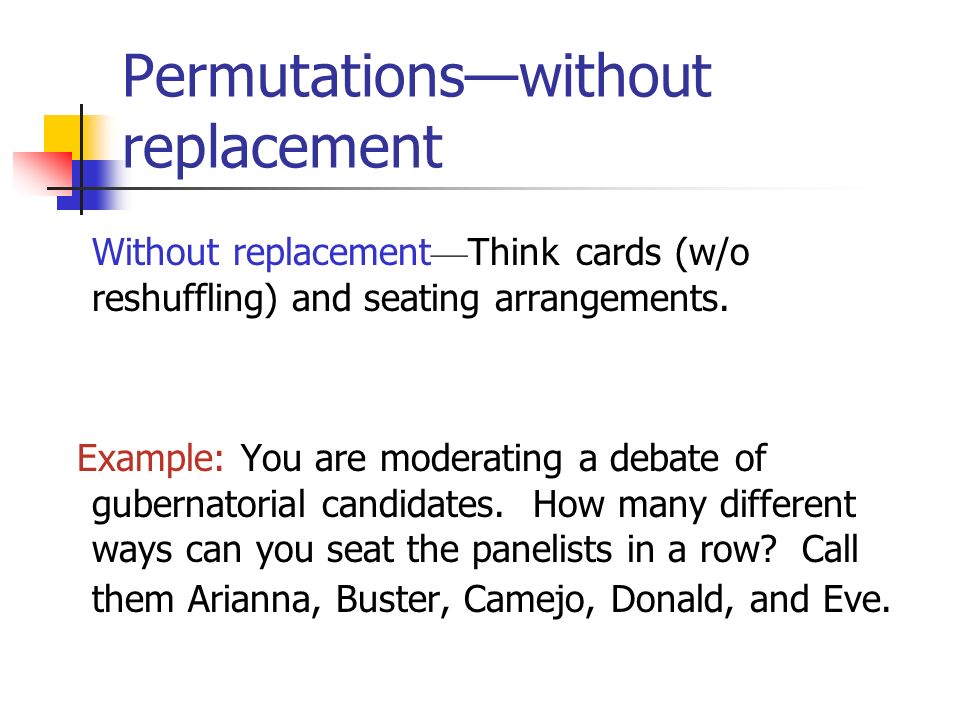 Permutations—without replacement

Without replacement—Think cards (w/o reshuffling) and seating arrangements.

Example: You are moderating a debate of gubernatorial candidates. How many different ways can you seat the panelists in a row? Call them Arianna, Buster, Camejo, Donald, and Eve.